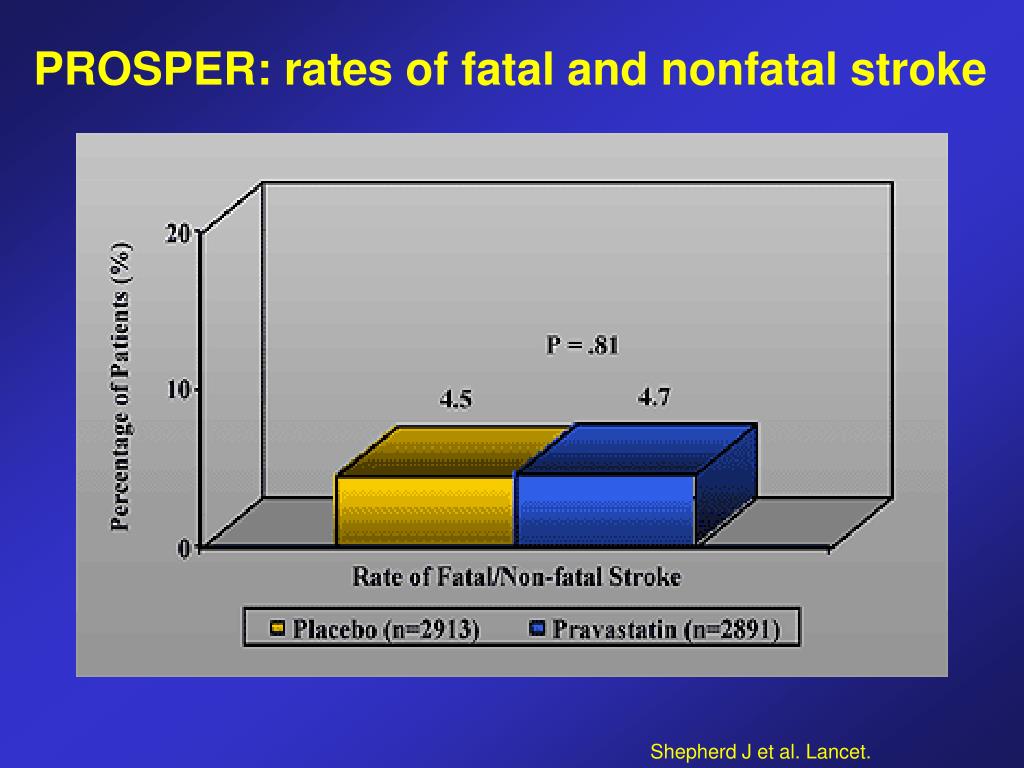 PROSPER: rates of fatal and nonfatal stroke

Percentage of Patients (%)

20

10

0

P = .81

4.5

4.7

Rate of Fatal/Non-fatal Stroke

Placebo (n=2913)

Pravastatin (n=2891)

Shepherd J et al. Lancet.